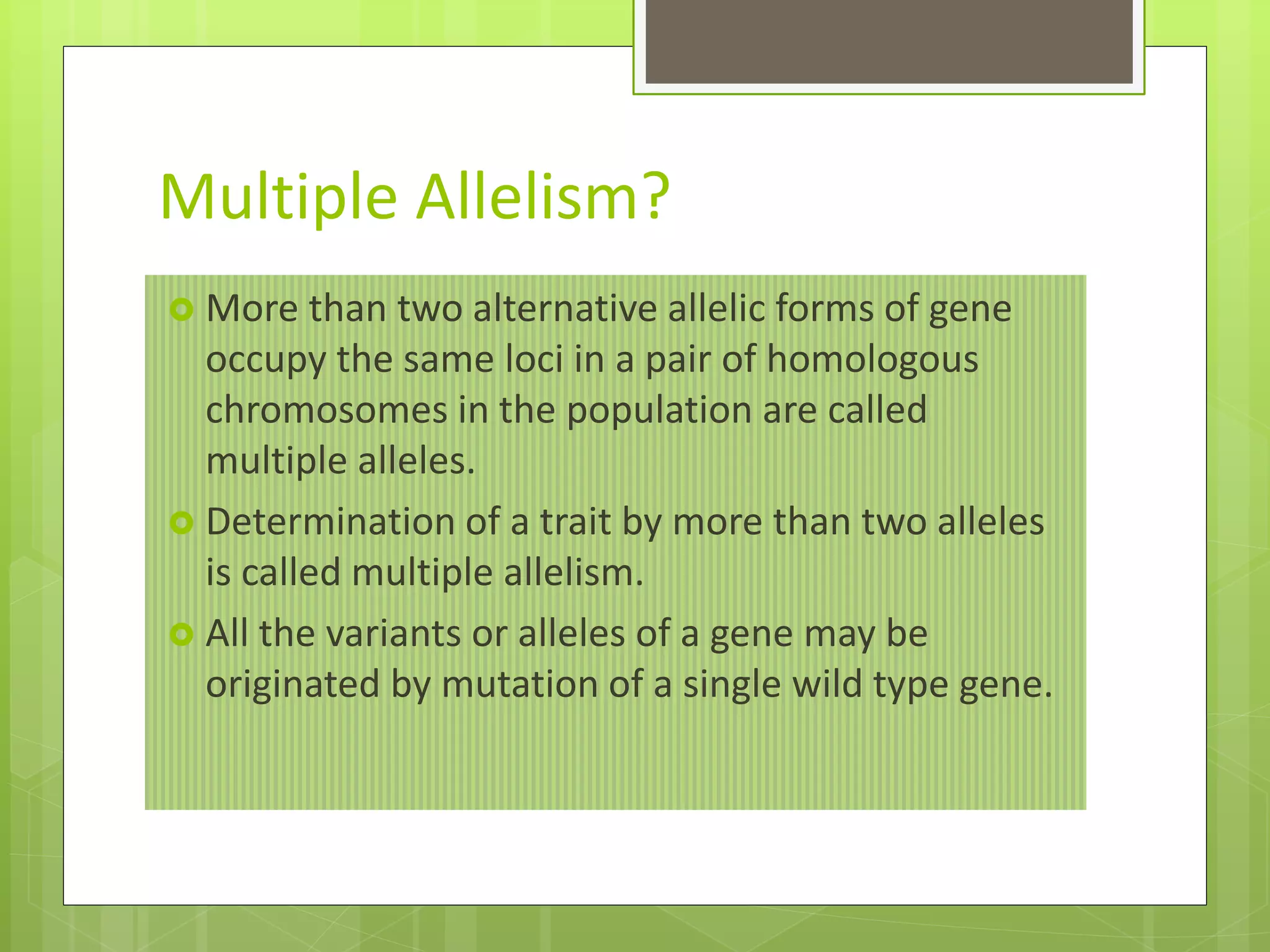 Multiple Allelism?

More than two alternative allelic forms of gene occupy the same loci in a pair of homologous chromosomes in the population are called multiple alleles.

Determination of a trait by more than two alleles is called multiple allelism.

All the variants or alleles of a gene may be originated by mutation of a single wild type gene.